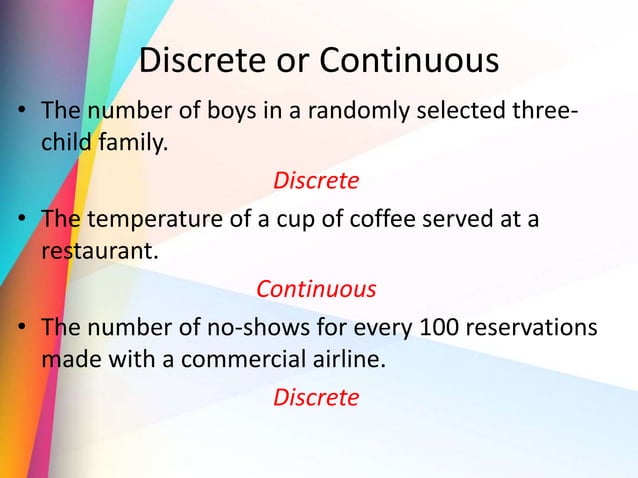 Discrete or Continuous

• The number of boys in a randomly selected three-child family.

Discrete

• The temperature of a cup of coffee served at a restaurant.

Continuous

• The number of no-shows for every 100 reservations made with a commercial airline.

Discrete